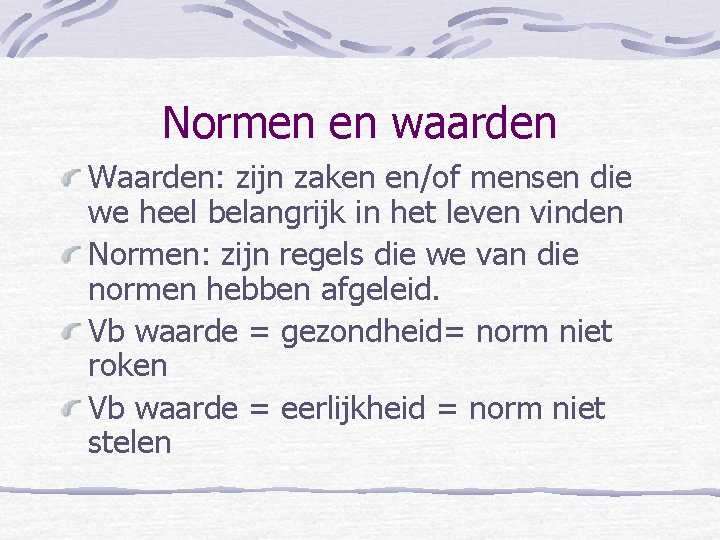 Normen en waarden

Waarden: zijn zaken en/of mensen die we heel belangrijk in het leven vinden

Normen: zijn regels die we van die normen hebben afgeleid.

Vb waarde = gezondheid= norm niet roken

Vb waarde = eerlijkheid = norm niet stelen